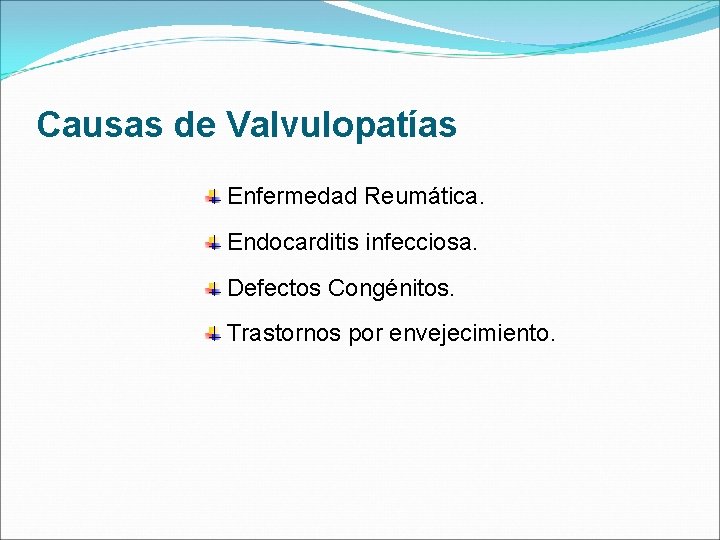 Causas de Valvulopatías

Enfermedad Reumática.

Endocarditis infecciosa.

Defectos Congénitos.

Trastornos por envejecimiento.